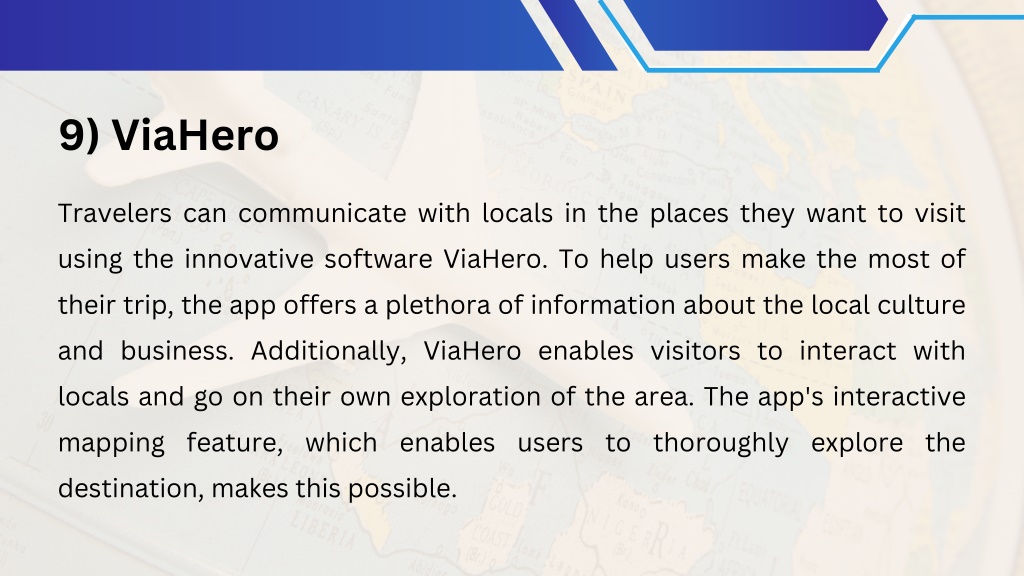 9) ViaHero

Travelers can communicate with locals in the places they want to visit using the innovative software ViaHero. To help users make the most of their trip, the app offers a plethora of information about the local culture and business. Additionally, ViaHero enables visitors to interact with locals and go on their own exploration of the area. The app's interactive mapping feature, which enables users to thoroughly explore the destination, makes this possible.